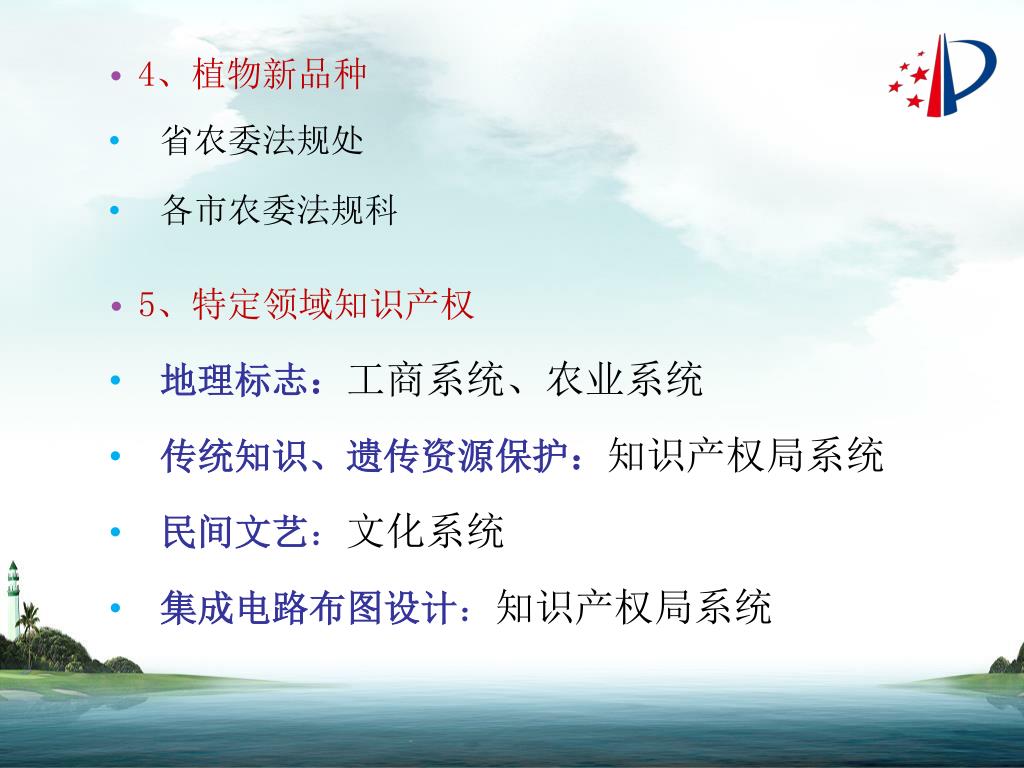 • 4、植物新品种

• 省农委法规处

• 各市农委法规科

• 5、特定领域知识产权

• 地理标志：工商系统、农业系统

• 传统知识、遗传资源保护：知识产权局系统

• 民间文艺：文化系统

• 集成电路布图设计：知识产权局系统